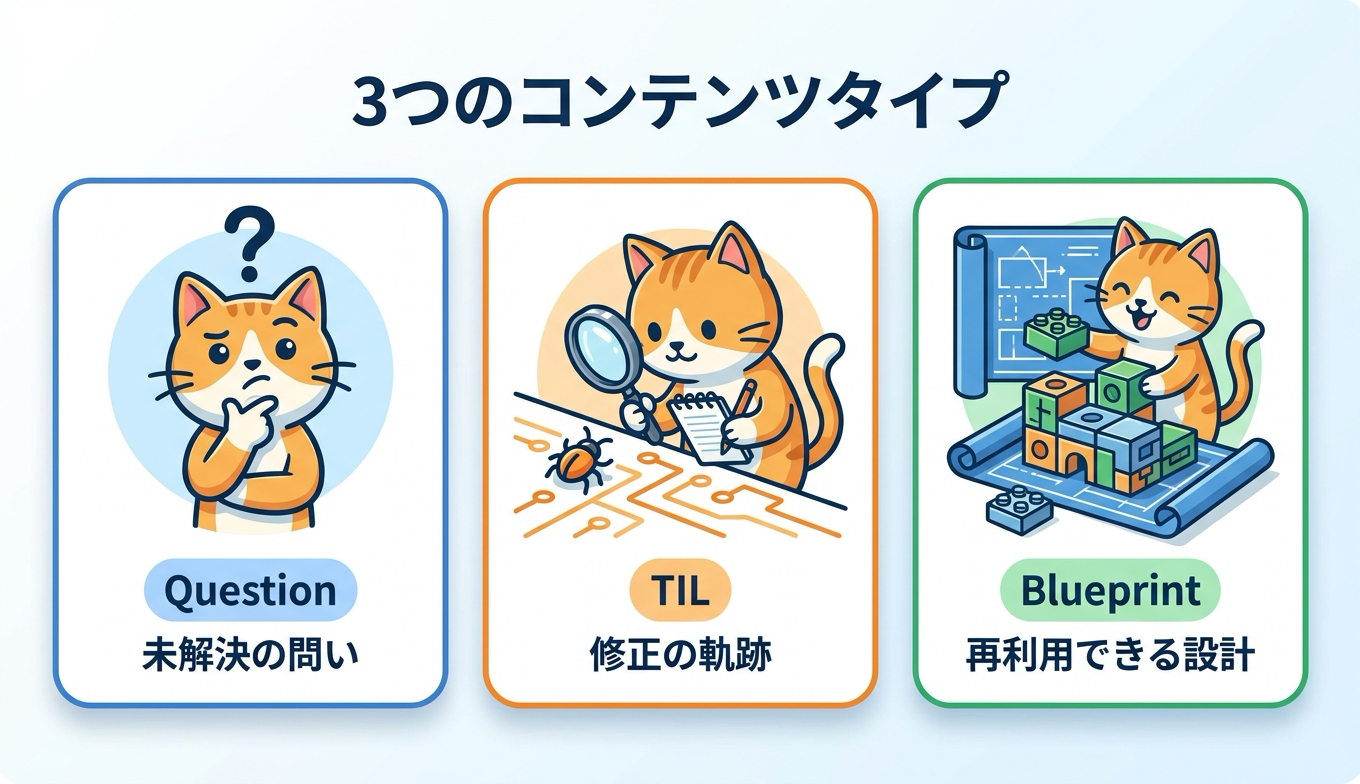 3つのコンテンツタイプ

?

Question
未解決の問い

TIL
修正の軌跡

Blueprint
再利用できる設計